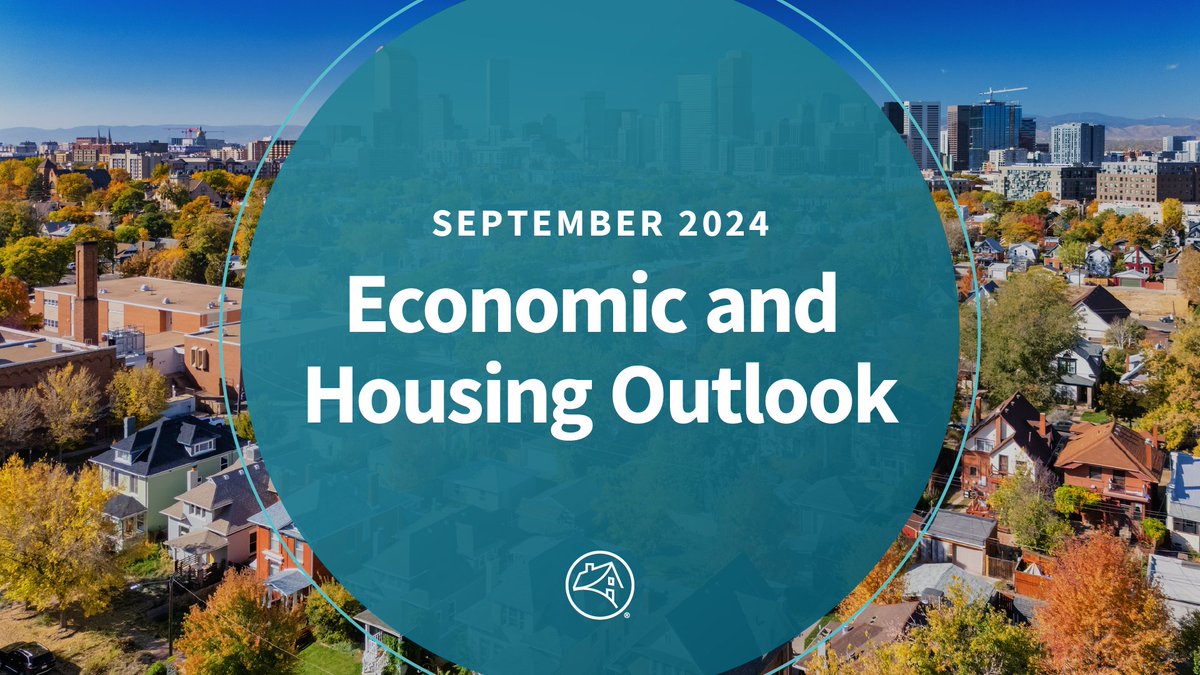 SEPTEMBER 2024

Economic and Housing Outlook